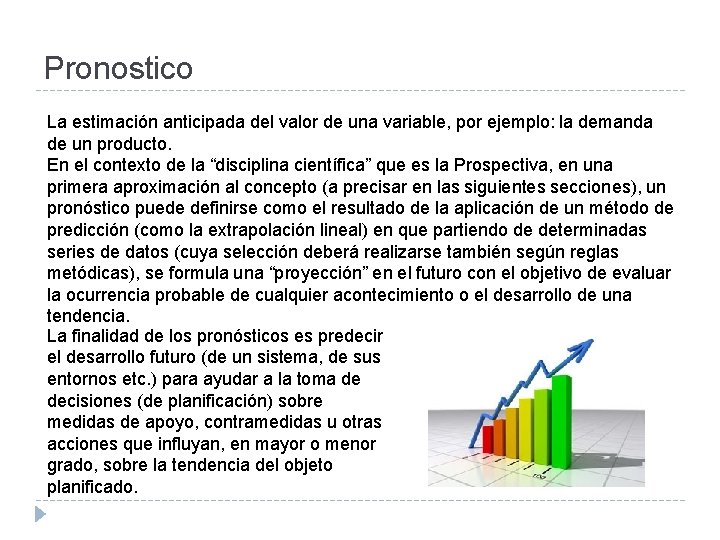 Pronostico

La estimación anticipada del valor de una variable, por ejemplo: la demanda de un producto.
En el contexto de la “disciplina científica” que es la Prospectiva, en una primera aproximación al concepto (a precisar en las siguientes secciones), un pronóstico puede definirse como el resultado de la aplicación de un método de predicción (como la extrapolación lineal) en que partiendo de determinadas series de datos (cuya selección deberá realizarse también según reglas metódicas), se formula una “proyección” en el futuro con el objetivo de evaluar la ocurrencia probable de cualquier acontecimiento o el desarrollo de una tendencia.
La finalidad de los pronósticos es predecir el desarrollo futuro (de un sistema, de sus entornos etc.) para ayudar a la toma de decisiones (de planificación) sobre medidas de apoyo, contramedidas u otras acciones que influyan, en mayor o menor grado, sobre la tendencia del objeto planificado.